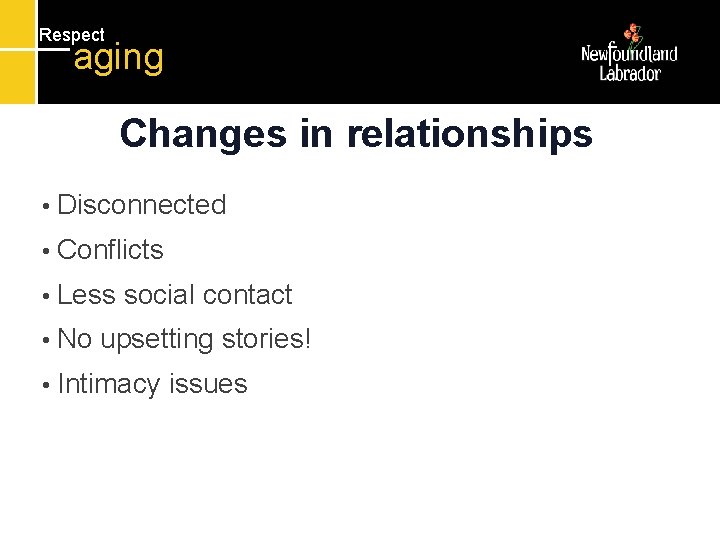 Respect aging

Newfoundland Labrador

Changes in relationships

• Disconnected
• Conflicts
• Less social contact
• No upsetting stories!
• Intimacy issues